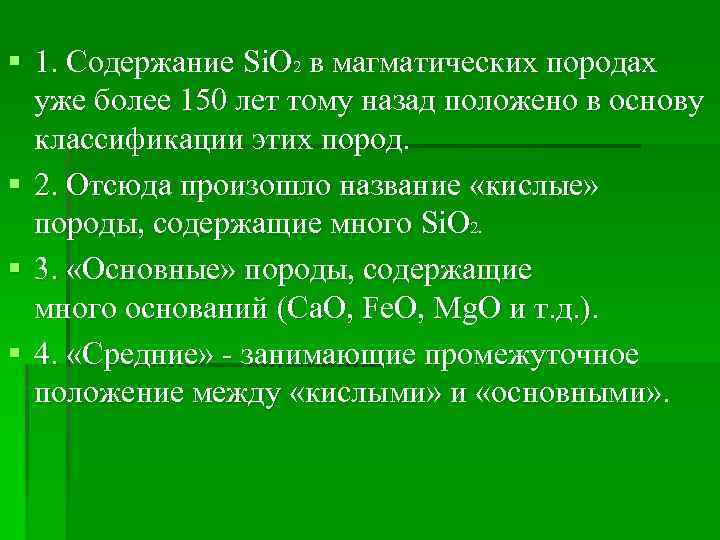 1. Содержание $SiO_2$ в магматических породах уже более 150 лет тому назад положено в основу классификации этих пород.

2. Отсюда произошло название «кислые» породы, содержащие много $SiO_2$.

3. «Основные» породы, содержащие много оснований ($CaO$, $FeO$, $MgO$ и т.д.).

4. «Средние» - занимающие промежуточное положение между «кислыми» и «основными».